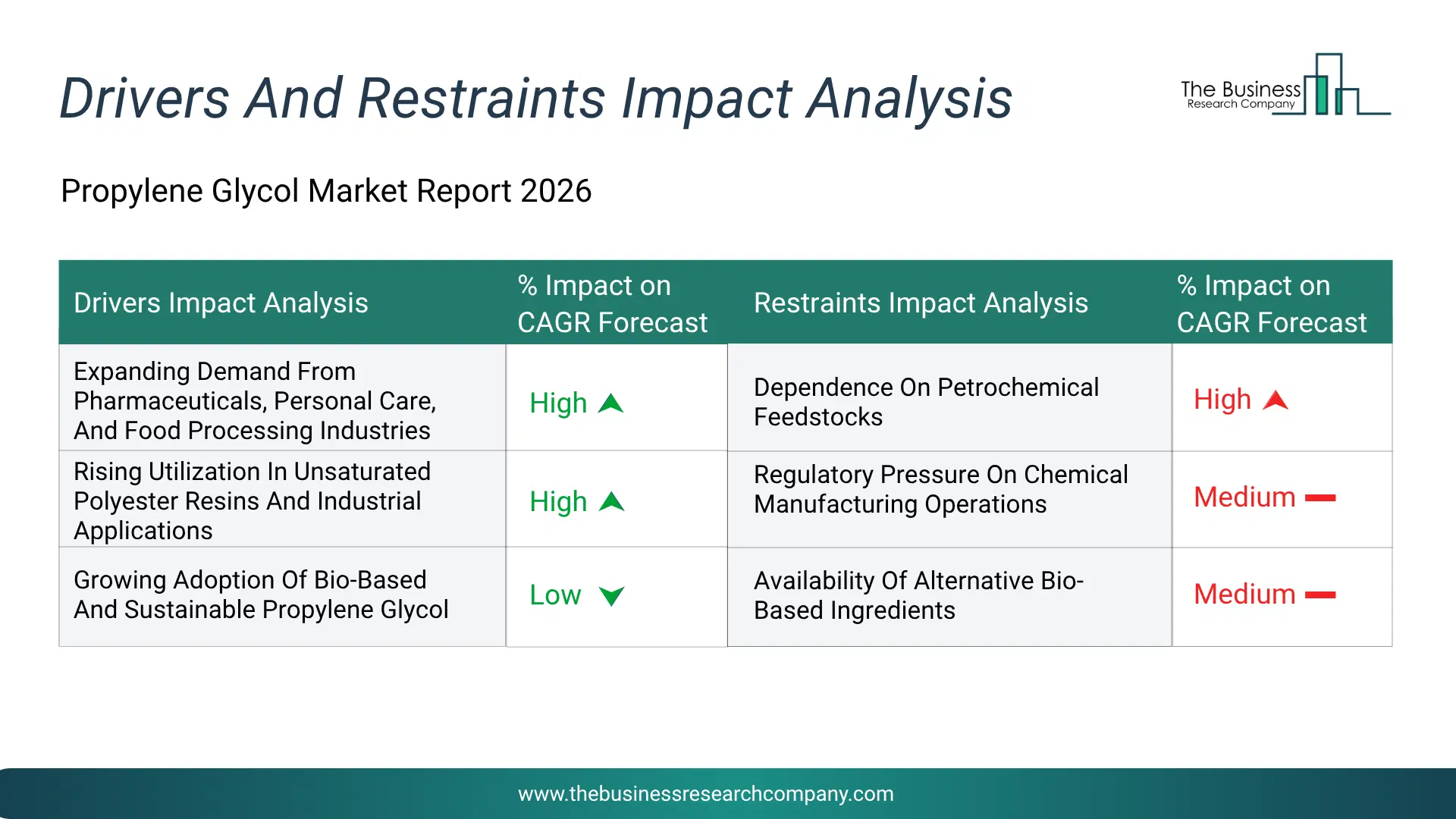 Drivers And Restraints Impact Analysis

The Business Research Company

Propylene Glycol Market Report 2026

| Drivers Impact Analysis | % Impact on CAGR Forecast | Restraints Impact Analysis | % Impact on CAGR Forecast |
|---|---|---|---|
| Expanding Demand From Pharmaceuticals, Personal Care, And Food Processing Industries | High | Dependence On Petrochemical Feedstocks | High |
| Rising Utilization In Unsaturated Polyester Resins And Industrial Applications | High | Regulatory Pressure On Chemical Manufacturing Operations | Medium |
| Growing Adoption Of Bio-Based And Sustainable Propylene Glycol | Low | Availability Of Alternative Bio-Based Ingredients | Medium |

www.thebusinessresearchcompany.com